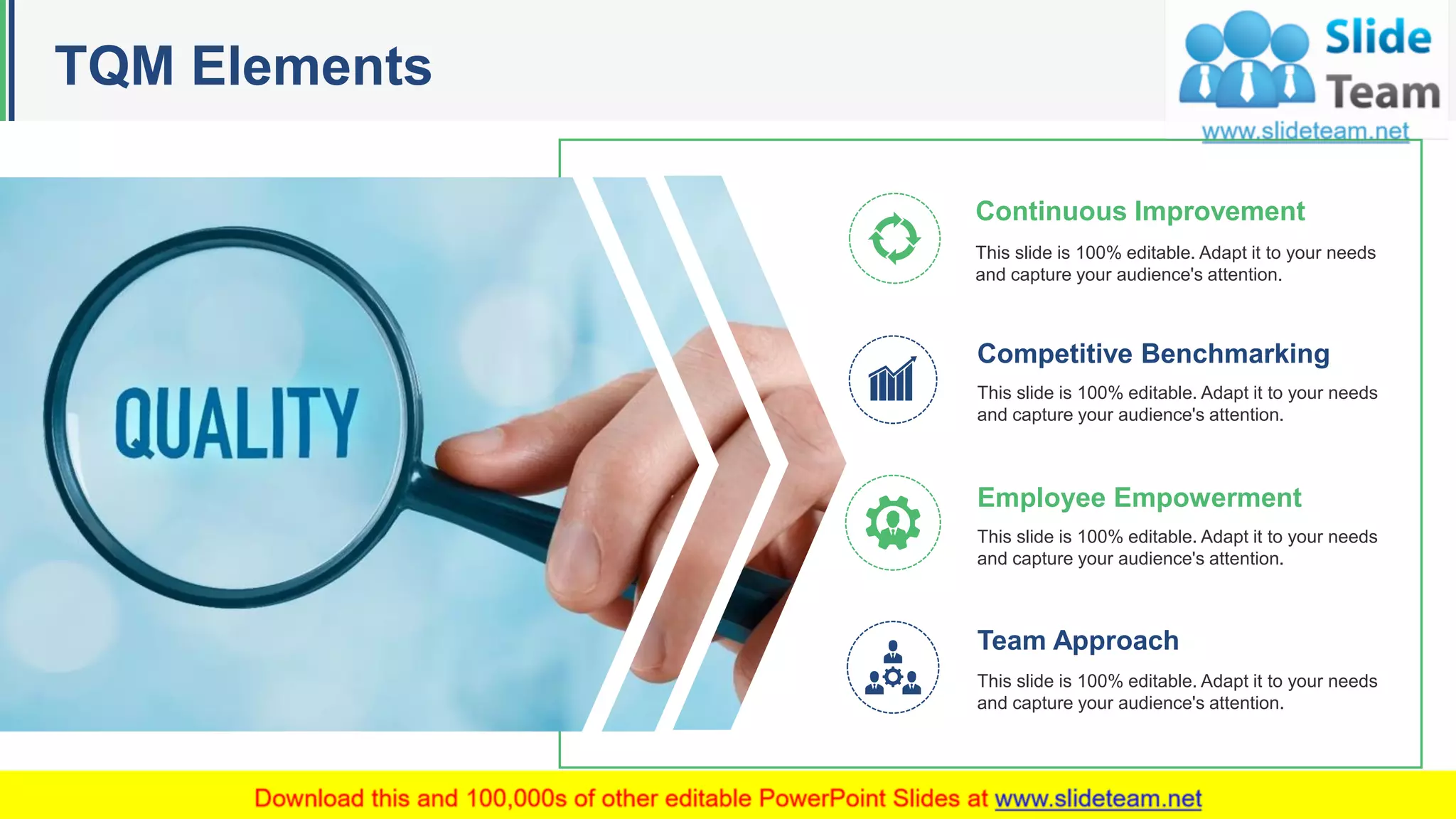 TQM Elements

Slide Team
www.slideteam.net

QUALITY

Continuous Improvement

This slide is 100% editable. Adapt it to your needs and capture your audience's attention.

Competitive Benchmarking

This slide is 100% editable. Adapt it to your needs and capture your audience's attention.

Employee Empowerment

This slide is 100% editable. Adapt it to your needs and capture your audience's attention.

Team Approach

This slide is 100% editable. Adapt it to your needs and capture your audience's attention.

Download this and 100,000s of other editable PowerPoint Slides at www.slideteam.net